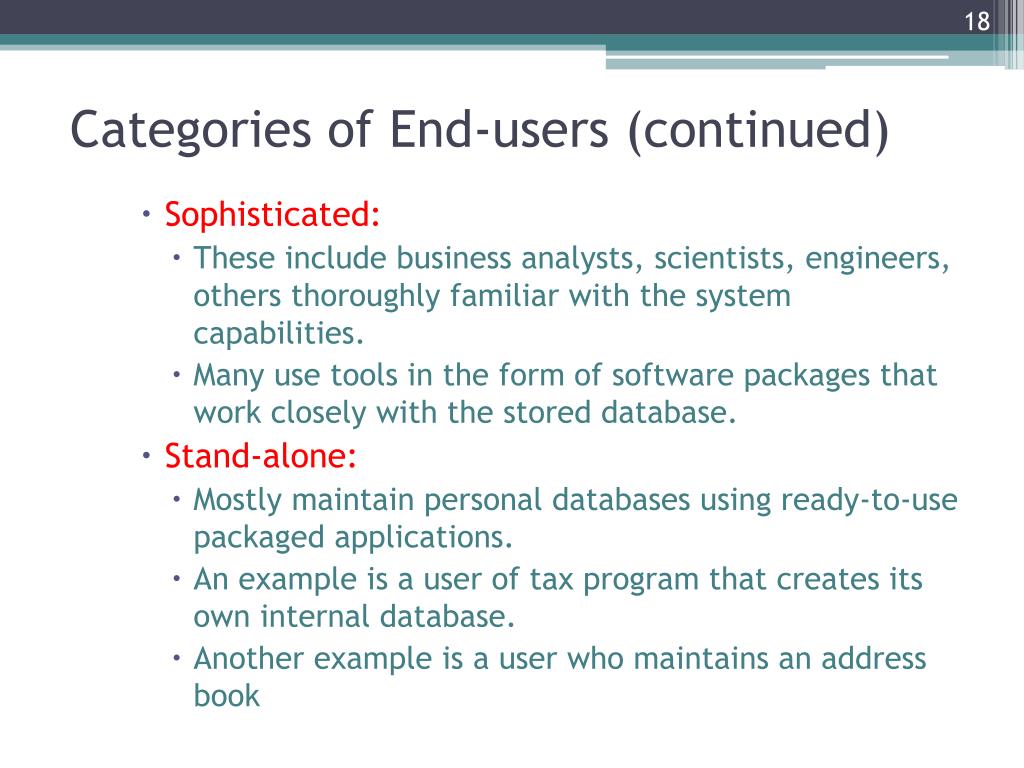 18

Categories of End-users (continued)

• Sophisticated:
  • These include business analysts, scientists, engineers, others thoroughly familiar with the system capabilities.
  • Many use tools in the form of software packages that work closely with the stored database.
• Stand-alone:
  • Mostly maintain personal databases using ready-to-use packaged applications.
  • An example is a user of tax program that creates its own internal database.
  • Another example is a user who maintains an address book